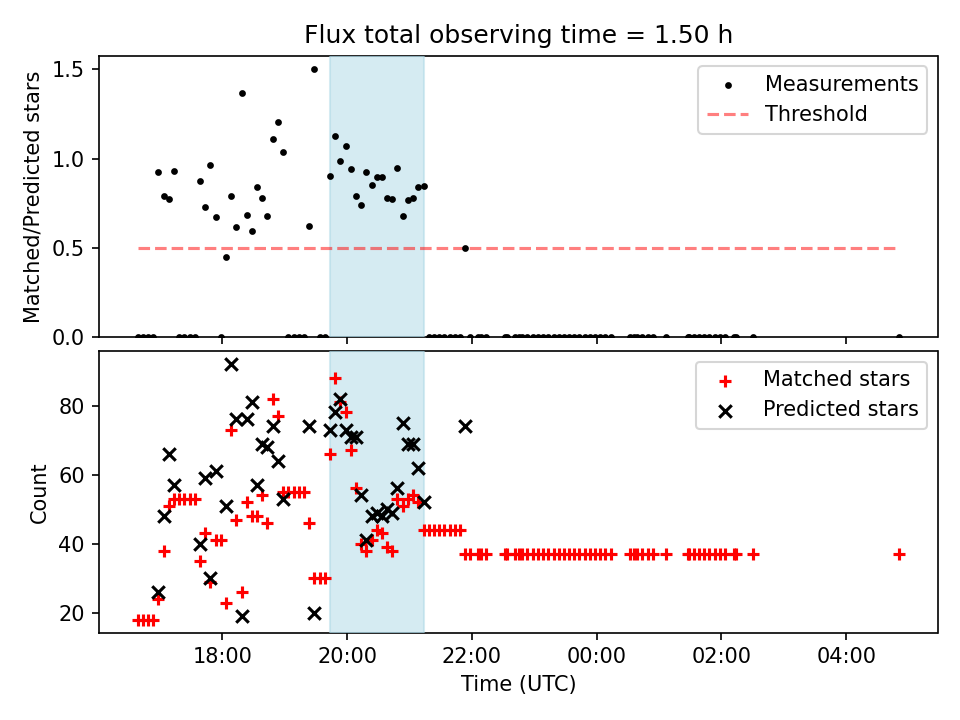 Flux total observing time = 1.50 h

Matched/Predicted stars

1.5
1.0
0.5
0.0

Measurements
Threshold

Count

80
60
40
20

Matched stars
Predicted stars

18:00
20:00
22:00
00:00
02:00
04:00

Time (UTC)